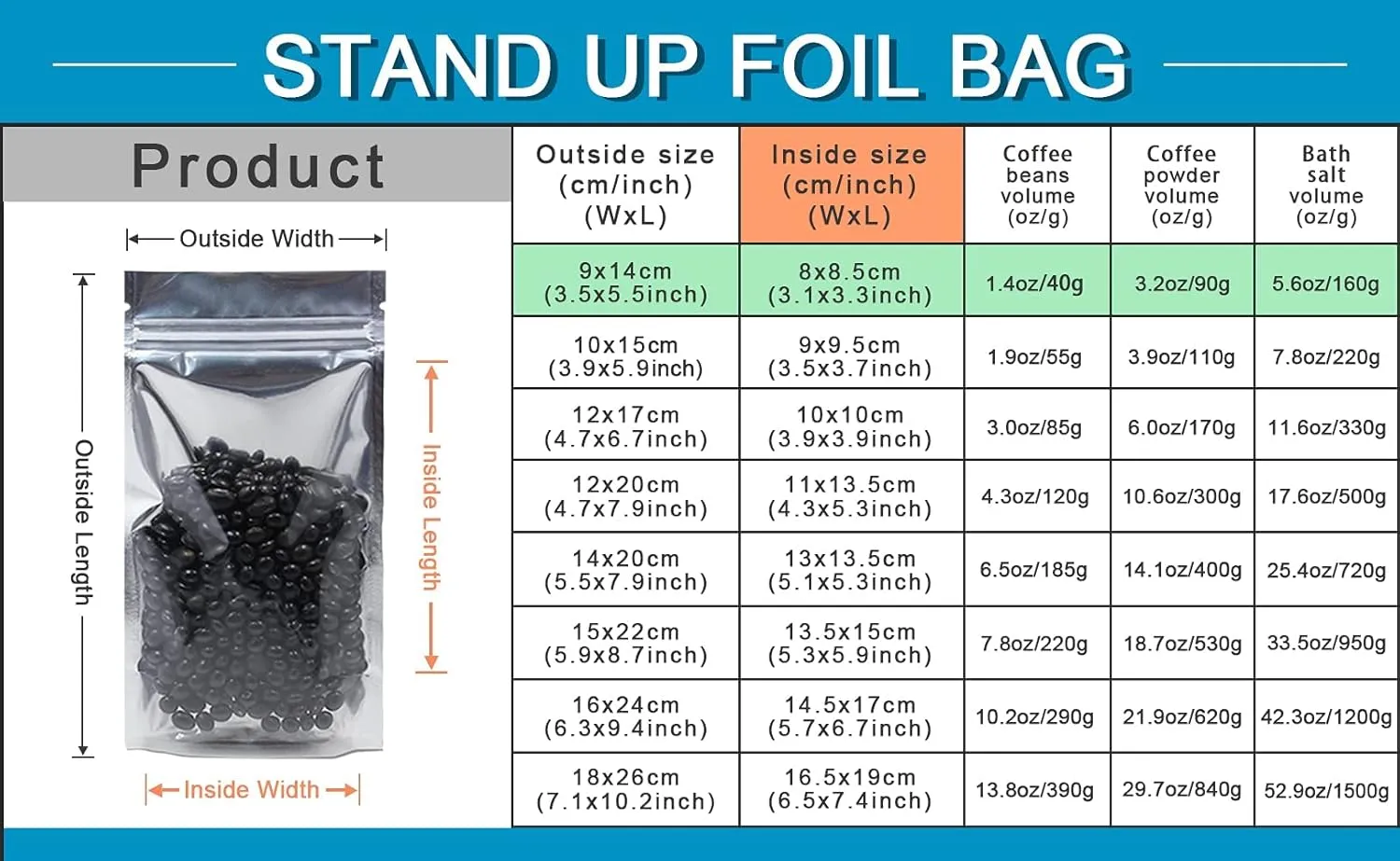 STAND UP FOIL BAG

Product

Outside Width

Outside Length

Inside Length

Inside Width

| Outside size (cm/inch) (WxL) | Inside size (cm/inch) (WxL) | Coffee beans volume (oz/g) | Coffee powder volume (oz/g) | Bath salt volume (oz/g) |
|---|---|---|---|---|
| 9x14cm (3.5x5.5inch) | 8x8.5cm (3.1x3.3inch) | 1.4oz/40g | 3.2oz/90g | 5.6oz/160g |
| 10x15cm (3.9x5.9inch) | 9x9.5cm (3.5x3.7inch) | 1.9oz/55g | 3.9oz/110g | 7.8oz/220g |
| 12x17cm (4.7x6.7inch) | 10x10cm (3.9x3.9inch) | 3.0oz/85g | 6.0oz/170g | 11.6oz/330g |
| 12x20cm (4.7x7.9inch) | 11x13.5cm (4.3x5.3inch) | 4.3oz/120g | 10.6oz/300g | 17.6oz/500g |
| 14x20cm (5.5x7.9inch) | 13x13.5cm (5.1x5.3inch) | 6.5oz/185g | 14.1oz/400g | 25.4oz/720g |
| 15x22cm (5.9x8.7inch) | 13.5x15cm (5.3x5.9inch) | 7.8oz/220g | 18.7oz/530g | 33.5oz/950g |
| 16x24cm (6.3x9.4inch) | 14.5x17cm (5.7x6.7inch) | 10.2oz/290g | 21.9oz/620g | 42.3oz/1200g |
| 18x26cm (7.1x10.2inch) | 16.5x19cm (6.5x7.4inch) | 13.8oz/390g | 29.7oz/840g | 52.9oz/1500g |